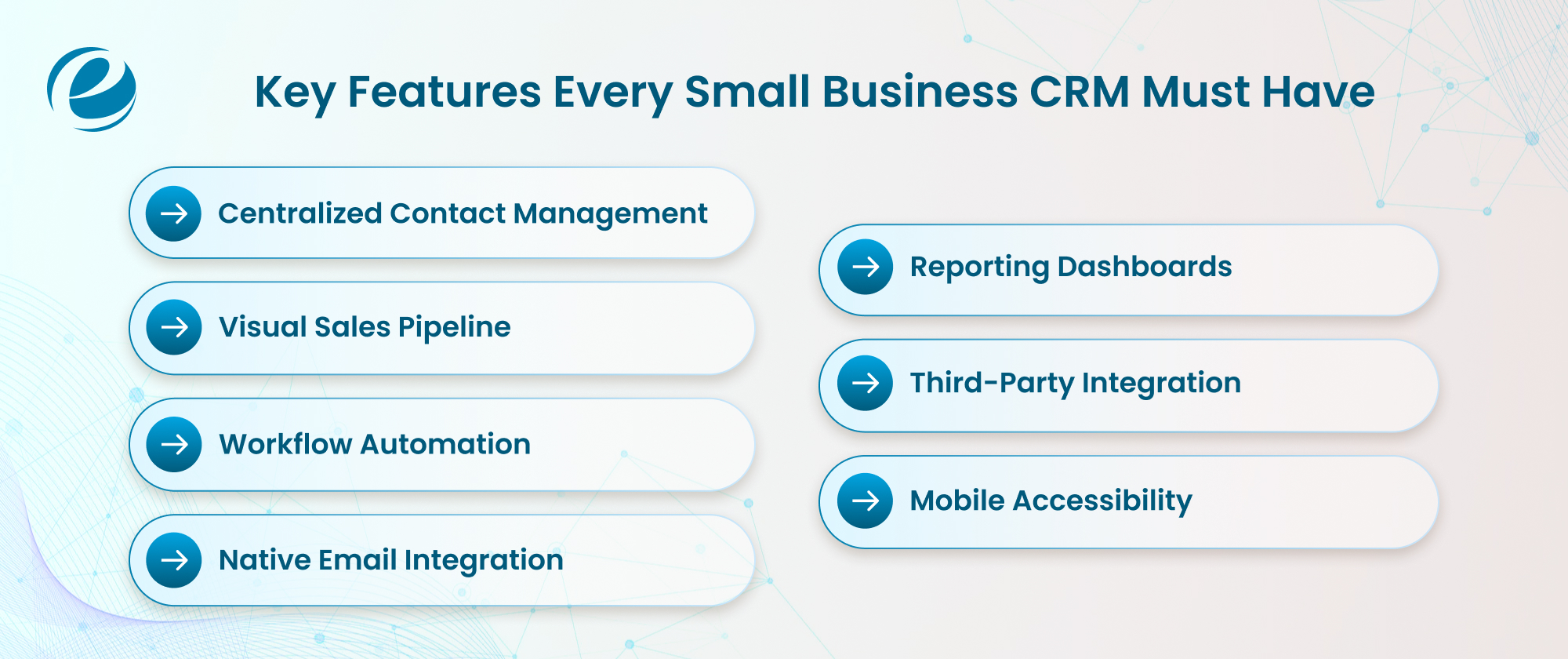 Key Features Every Small Business CRM Must Have

Centralized Contact Management

Visual Sales Pipeline

Workflow Automation

Native Email Integration

Reporting Dashboards

Third-Party Integration

Mobile Accessibility